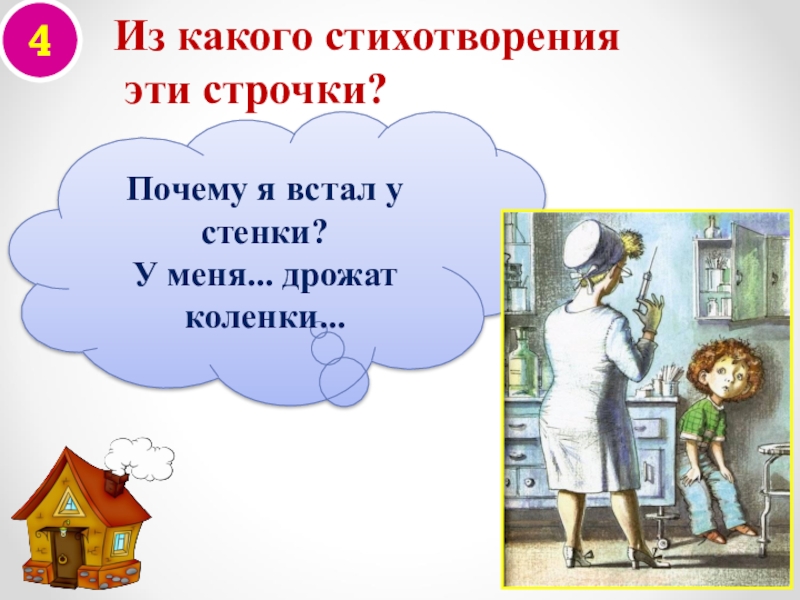 4

Из какого стихотворения эти строчки?

Почему я встал у стенки?
У меня... дрожат коленки...